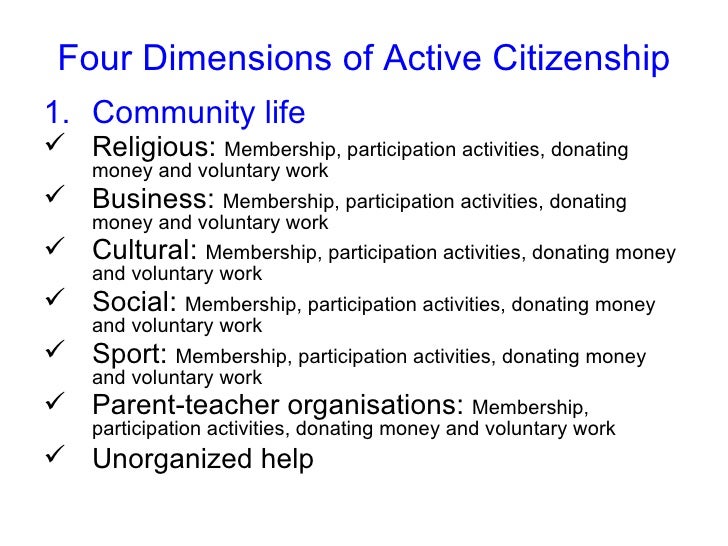 Four Dimensions of Active Citizenship

1. Community life

✓ Religious: Membership, participation activities, donating money and voluntary work

✓ Business: Membership, participation activities, donating money and voluntary work

✓ Cultural: Membership, participation activities, donating money and voluntary work

✓ Social: Membership, participation activities, donating money and voluntary work

✓ Sport: Membership, participation activities, donating money and voluntary work

✓ Parent-teacher organisations: Membership, participation activities, donating money and voluntary work

✓ Unorganized help